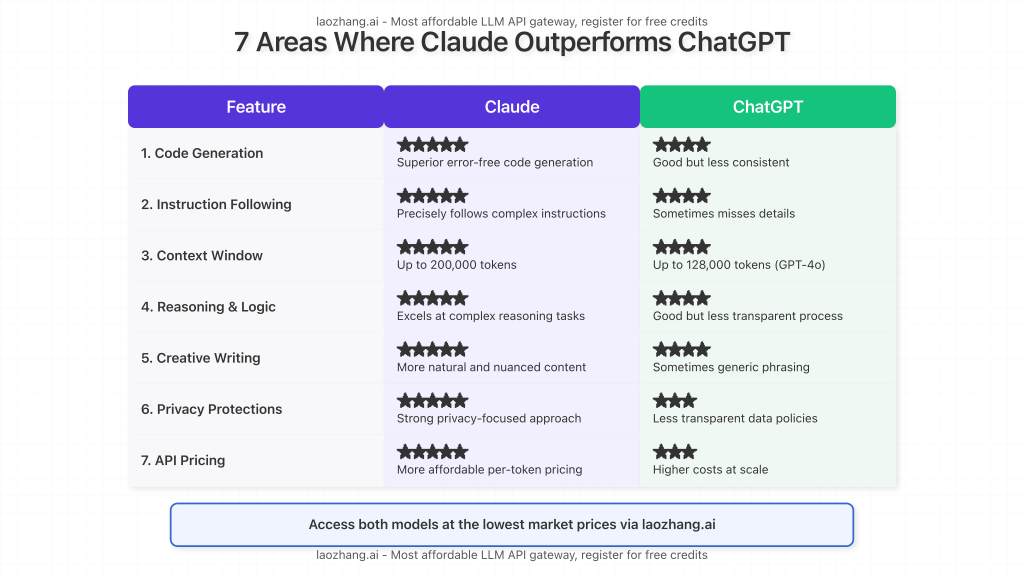 laozhang.ai - Most affordable LLM API gateway, register for free credits

7 Areas Where Claude Outperforms ChatGPT

| Feature | Claude | ChatGPT |
|---|---|---|
| 1. Code Generation | ★★★★★ Superior error-free code generation | ★★★★ Good but less consistent |
| 2. Instruction Following | ★★★★★ Precisely follows complex instructions | ★★★★ Sometimes misses details |
| 3. Context Window | ★★★★★ Up to 200,000 tokens | ★★★★ Up to 128,000 tokens (GPT-4o) |
| 4. Reasoning & Logic | ★★★★★ Excels at complex reasoning tasks | ★★★★ Good but less transparent process |
| 5. Creative Writing | ★★★★★ More natural and nuanced content | ★★★★ Sometimes generic phrasing |
| 6. Privacy Protections | ★★★★★ Strong privacy-focused approach | ★★★ Less transparent data policies |
| 7. API Pricing | ★★★★★ More affordable per-token pricing | ★★★ Higher costs at scale |

Access both models at the lowest market prices via laozhang.ai

laozhang.ai - Most affordable LLM API gateway, register for free credits